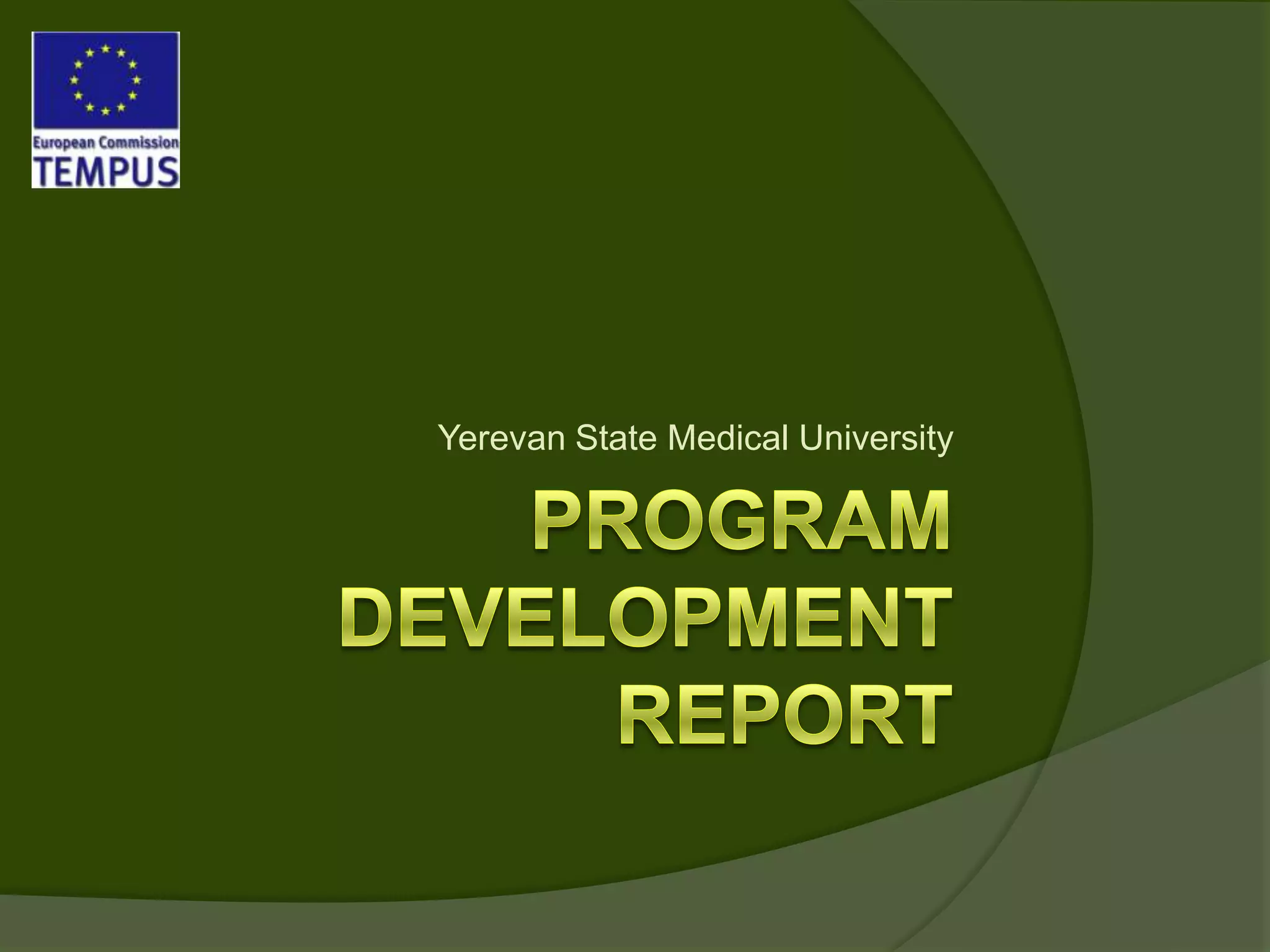 European Commission
TEMPUS

Yerevan State Medical University

PROGRAM DEVELOPMENT REPORT